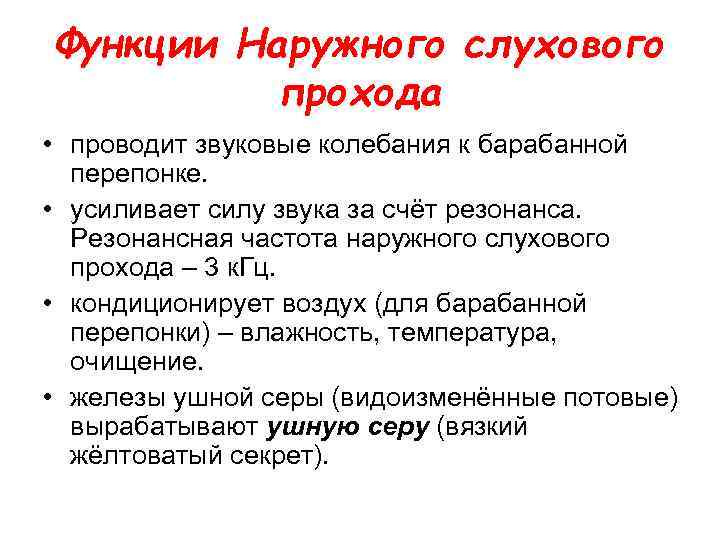 Функции Наружного слухового прохода

• проводит звуковые колебания к барабанной перепонке.
• усиливает силу звука за счёт резонанса. Резонансная частота наружного слухового прохода – 3 кГц.
• кондиционирует воздух (для барабанной перепонки) – влажность, температура, очищение.
• железы ушной серы (видоизменённые потовые) вырабатывают ушную серу (вязкий жёлтоватый секрет).